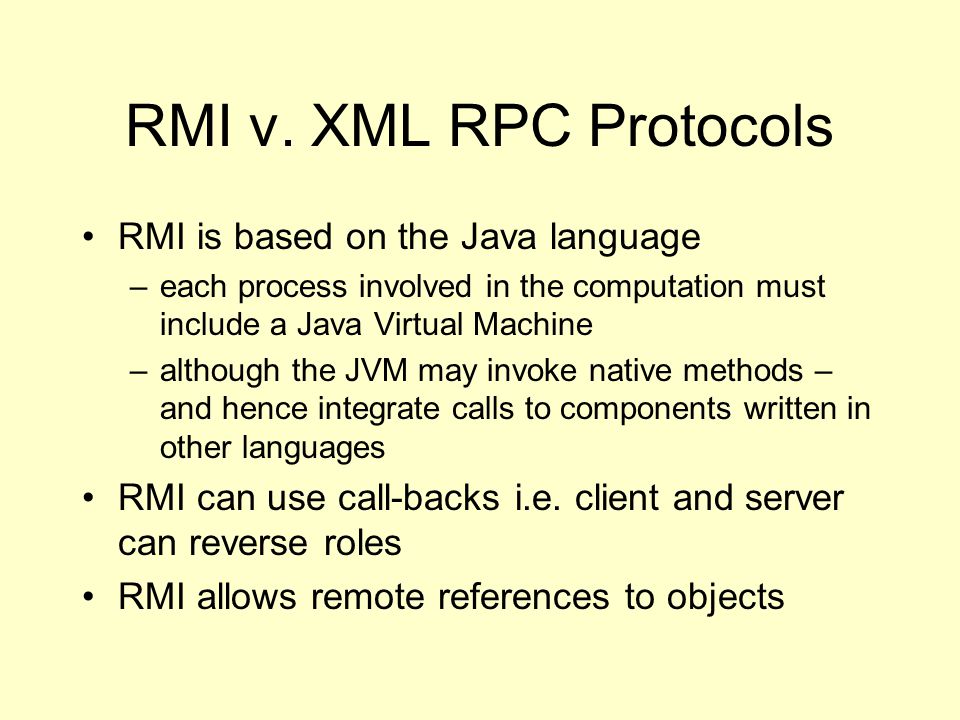 RMI v. XML RPC Protocols

• RMI is based on the Java language
– each process involved in the computation must include a Java Virtual Machine
– although the JVM may invoke native methods – and hence integrate calls to components written in other languages
• RMI can use call-backs i.e. client and server can reverse roles
• RMI allows remote references to objects